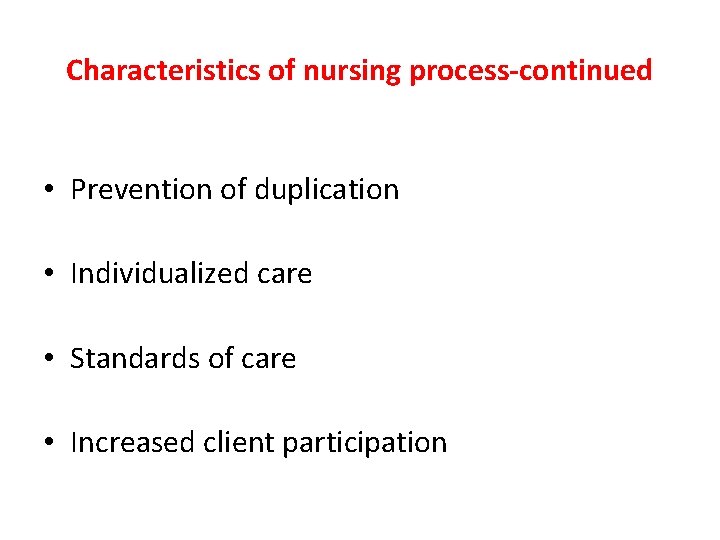 Characteristics of nursing process-continued

• Prevention of duplication

• Individualized care

• Standards of care

• Increased client participation